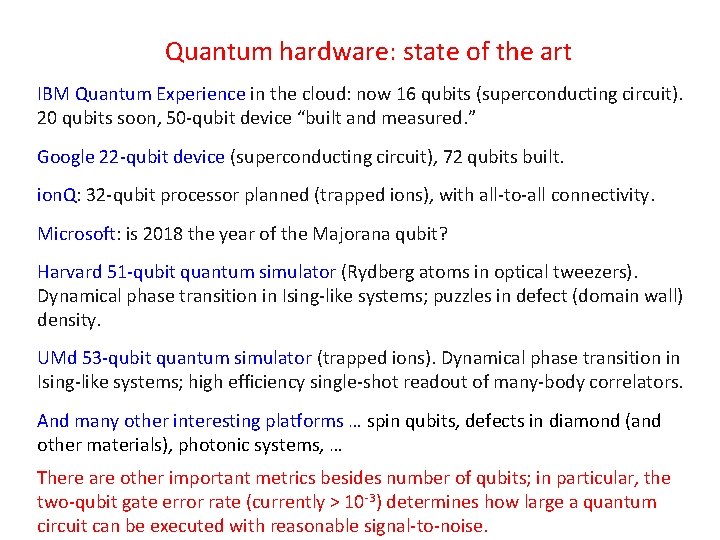 Quantum hardware: state of the art

IBM Quantum Experience in the cloud: now 16 qubits (superconducting circuit). 20 qubits soon, 50-qubit device “built and measured.”

Google 22-qubit device (superconducting circuit), 72 qubits built.

ionQ: 32-qubit processor planned (trapped ions), with all-to-all connectivity.

Microsoft: is 2018 the year of the Majorana qubit?

Harvard 51-qubit quantum simulator (Rydberg atoms in optical tweezers). Dynamical phase transition in Ising-like systems; puzzles in defect (domain wall) density.

UMd 53-qubit quantum simulator (trapped ions). Dynamical phase transition in Ising-like systems; high efficiency single-shot readout of many-body correlators.

And many other interesting platforms … spin qubits, defects in diamond (and other materials), photonic systems, …

There are other important metrics besides number of qubits; in particular, the two-qubit gate error rate (currently > $10^{-3}$) determines how large a quantum circuit can be executed with reasonable signal-to-noise.